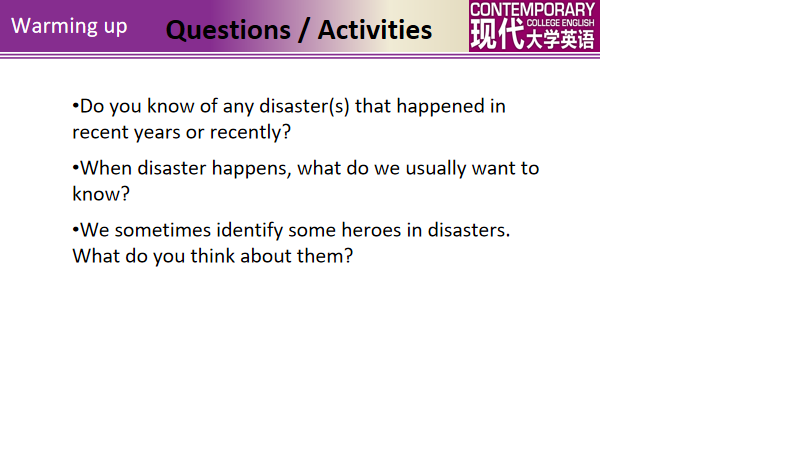 Warming up

Questions / Activities

CONTEMPORARY COLLEGE ENGLISH 现代大学英语

•Do you know of any disaster(s) that happened in recent years or recently?

•When disaster happens, what do we usually want to know?

•We sometimes identify some heroes in disasters. What do you think about them?